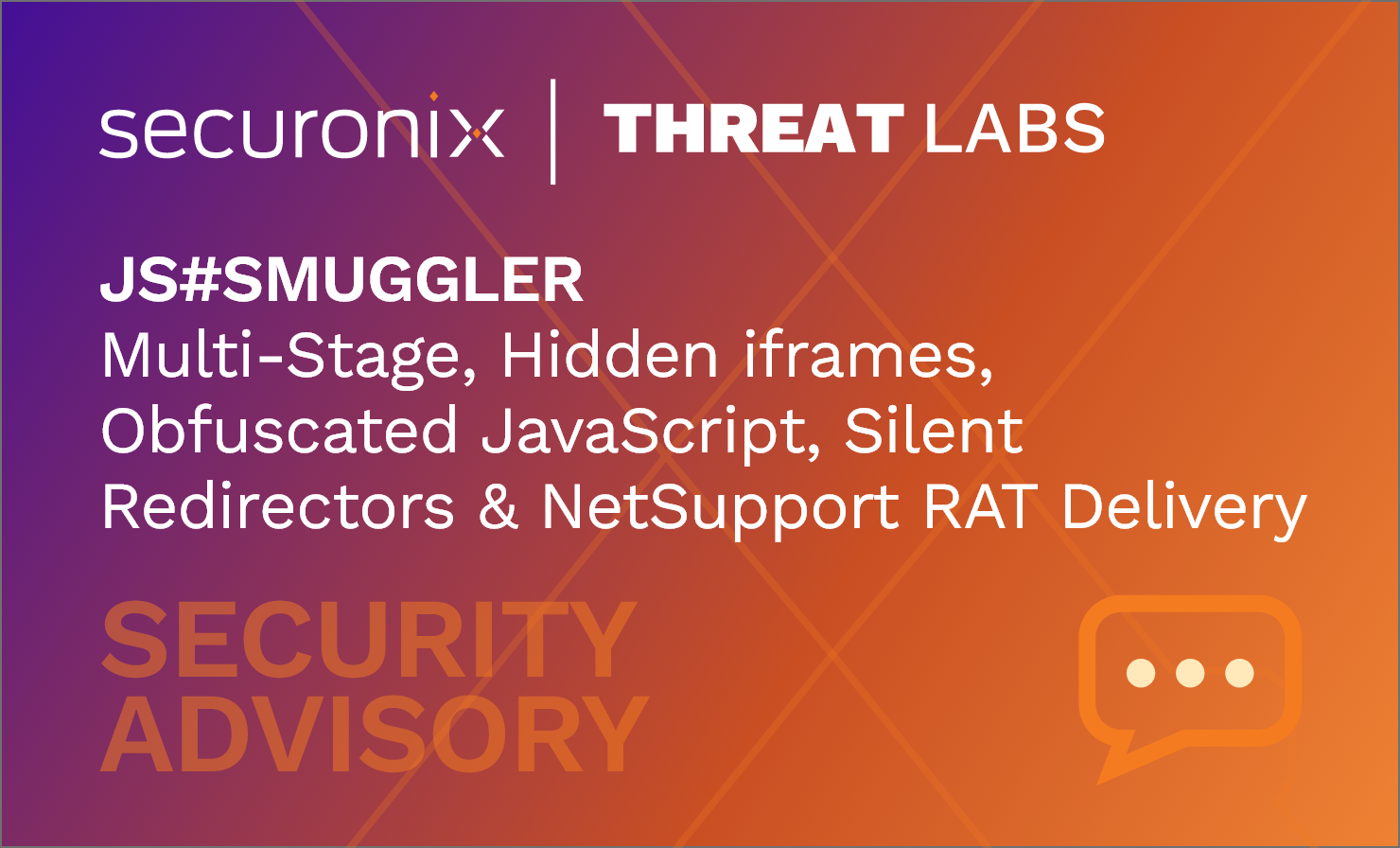 securonix | THREAT LABS

JS#SMUGGLER
Multi-Stage, Hidden iframes, Obfuscated JavaScript, Silent Redirectors & NetSupport RAT Delivery

SECURITY ADVISORY